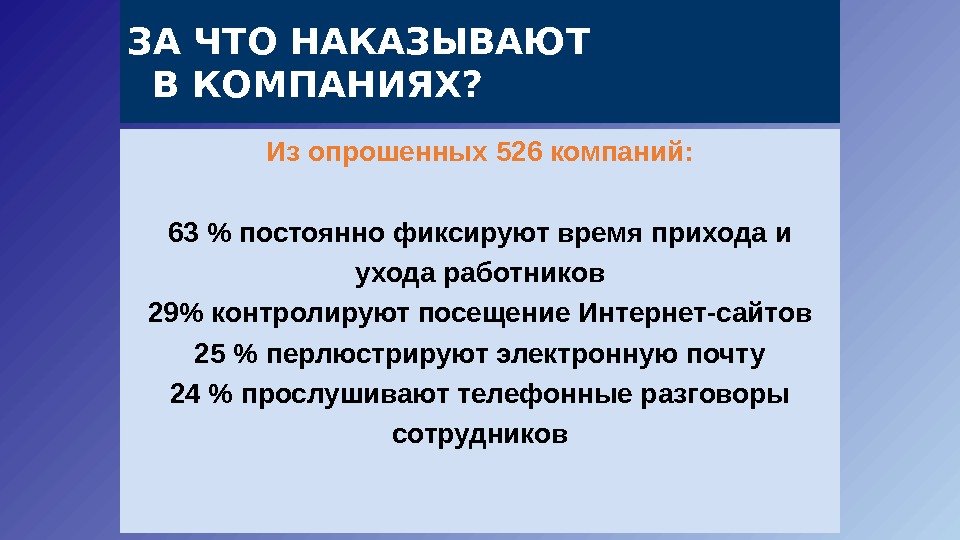 ЗА ЧТО НАКАЗЫВАЮТ В КОМПАНИЯХ?

Из опрошенных 526 компаний:

63 % постоянно фиксируют время прихода и ухода работников
29% контролируют посещение Интернет-сайтов
25 % перлюстрируют электронную почту
24 % прослушивают телефонные разговоры сотрудников